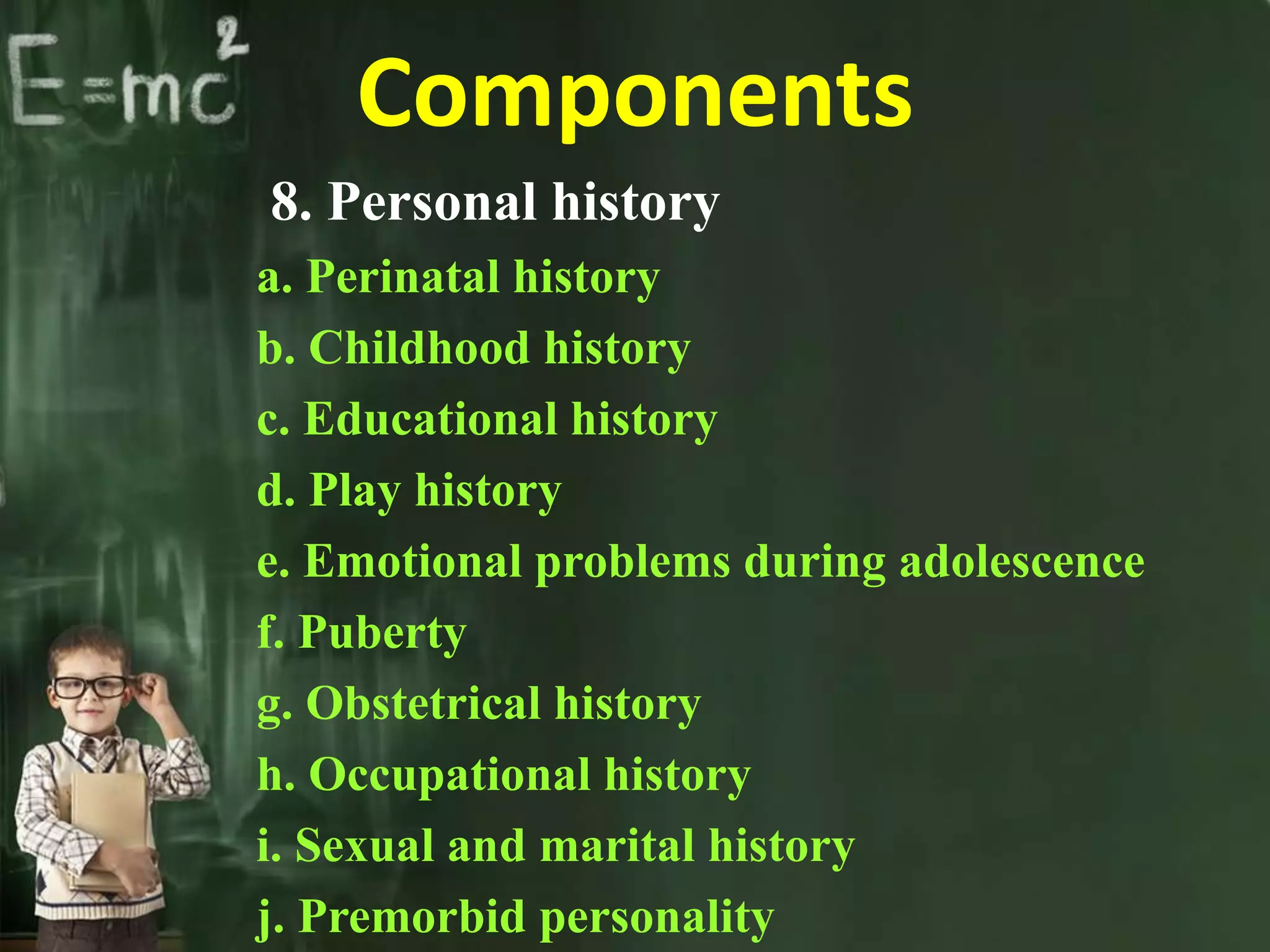 $E=mc^2$

Components

8. Personal history

a. Perinatal history

b. Childhood history

c. Educational history

d. Play history

e. Emotional problems during adolescence

f. Puberty

g. Obstetrical history

h. Occupational history

i. Sexual and marital history

j. Premorbid personality